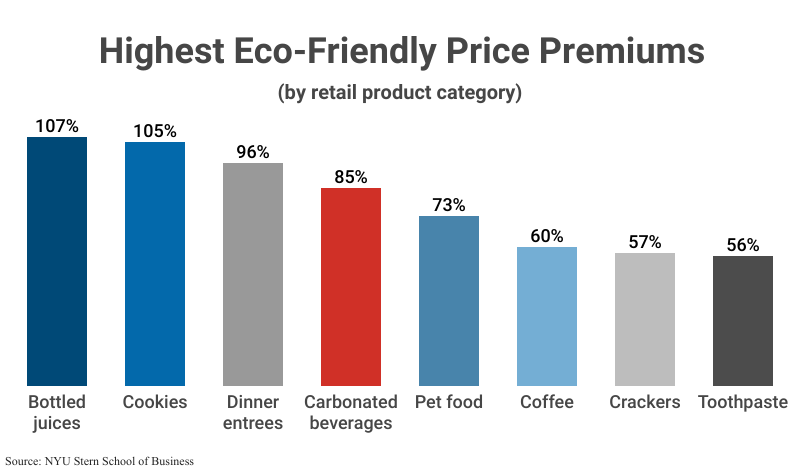 Highest Eco-Friendly Price Premiums
(by retail product category)

107%
105%
96%
85%
73%
60%
57%
56%

Bottled juices
Cookies
Dinner entrees
Carbonated beverages
Pet food
Coffee
Crackers
Toothpaste

Source: NYU Stern School of Business